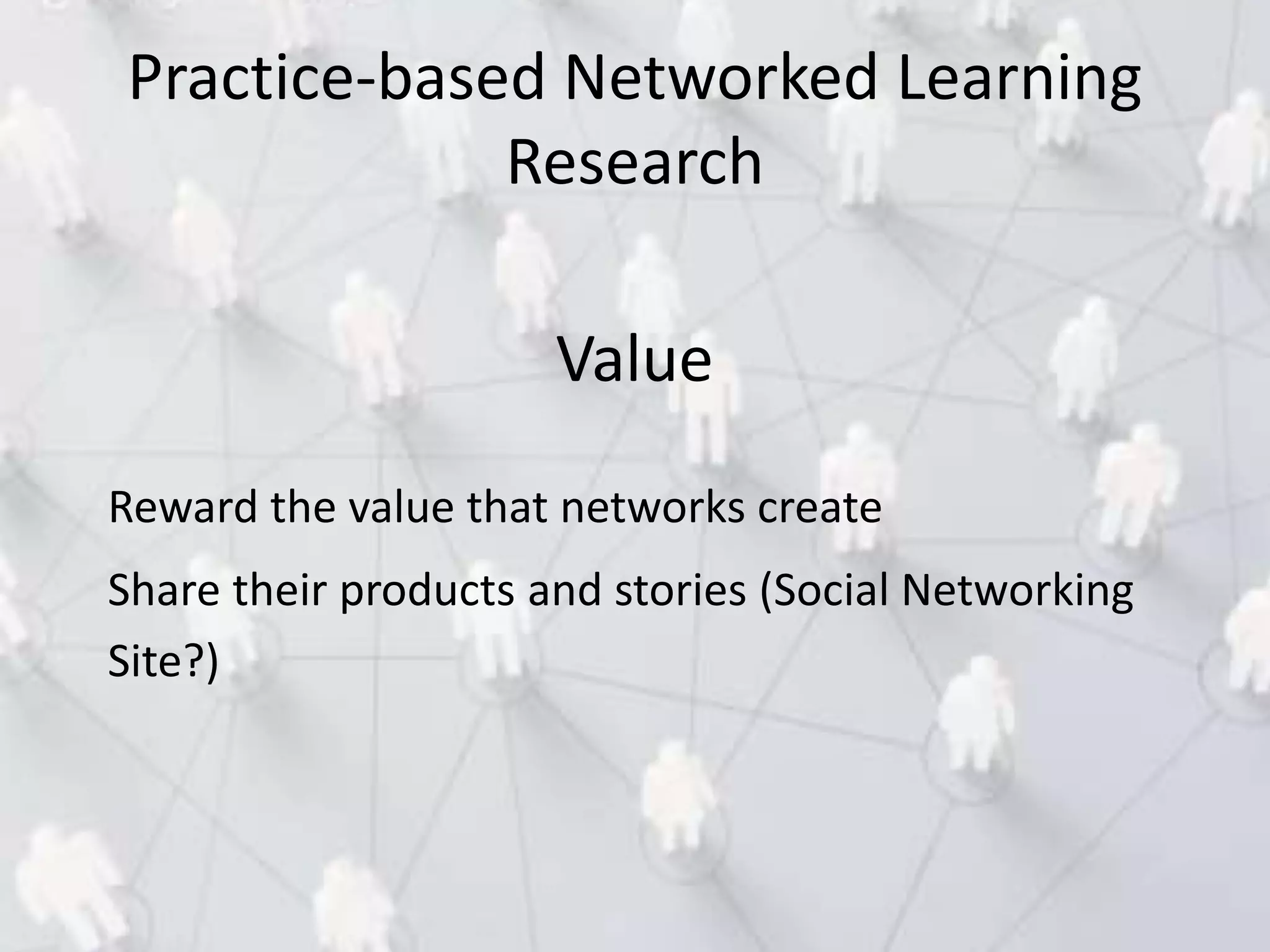 Practice-based Networked Learning Research

Value

Reward the value that networks create

Share their products and stories (Social Networking Site?)